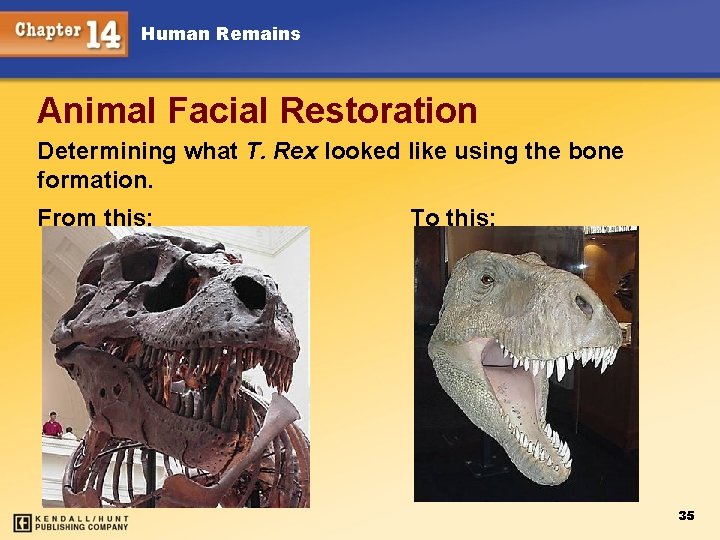 Chapter 14 Human Remains

Animal Facial Restoration

Determining what T. Rex looked like using the bone formation.

From this:

To this:

KENDALL/HUNT PUBLISHING COMPANY

35